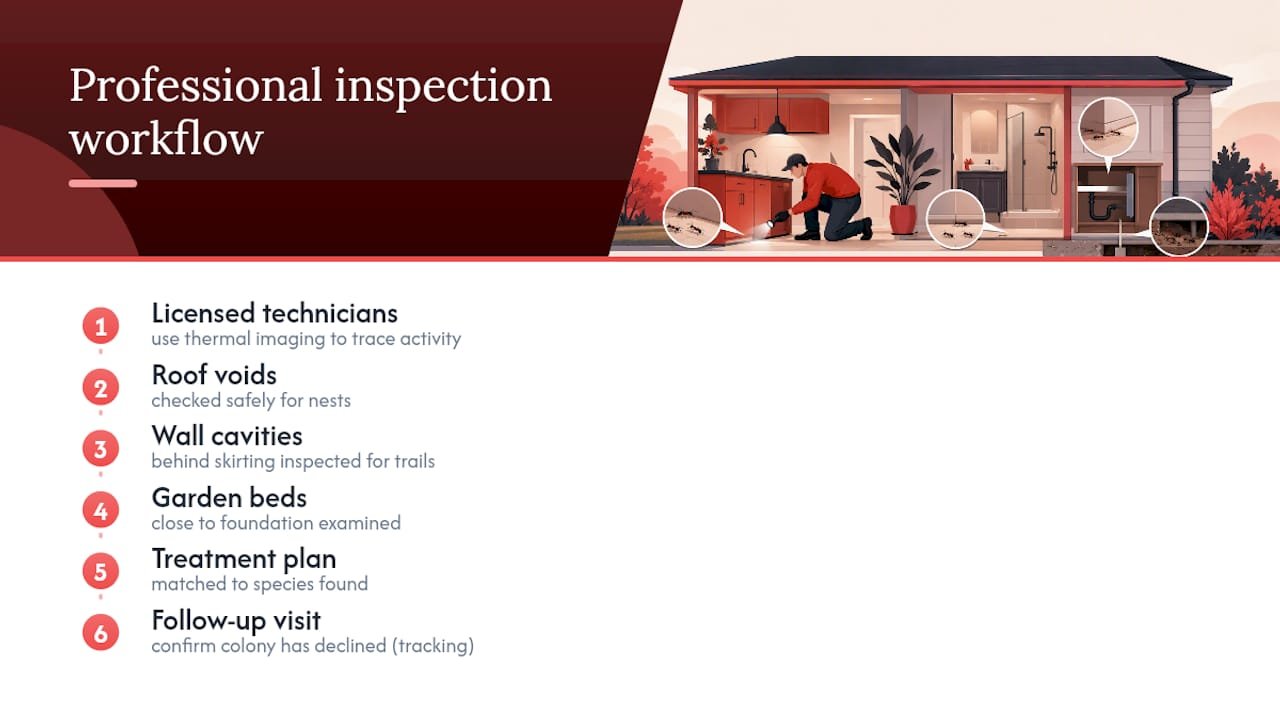 Professional inspection workflow

1 Licensed technicians
use thermal imaging to trace activity

2 Roof voids
checked safely for nests

3 Wall cavities
behind skirting inspected for trails

4 Garden beds
close to foundation examined

5 Treatment plan
matched to species found

6 Follow-up visit
confirm colony has declined (tracking)